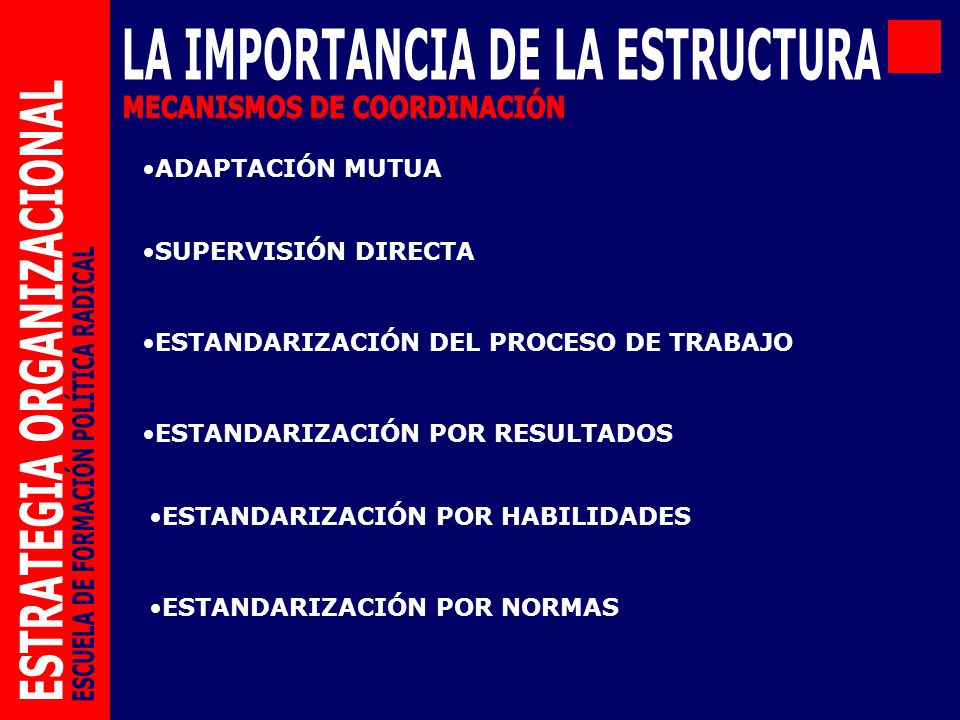 ESTRATEGIA ORGANIZACIONAL
ESCUELA DE FORMACIÓN POLÍTICA RADICAL

LA IMPORTANCIA DE LA ESTRUCTURA
MECANISMOS DE COORDINACIÓN

•ADAPTACIÓN MUTUA

•SUPERVISIÓN DIRECTA

•ESTANDARIZACIÓN DEL PROCESO DE TRABAJO

•ESTANDARIZACIÓN POR RESULTADOS

•ESTANDARIZACIÓN POR HABILIDADES

•ESTANDARIZACIÓN POR NORMAS